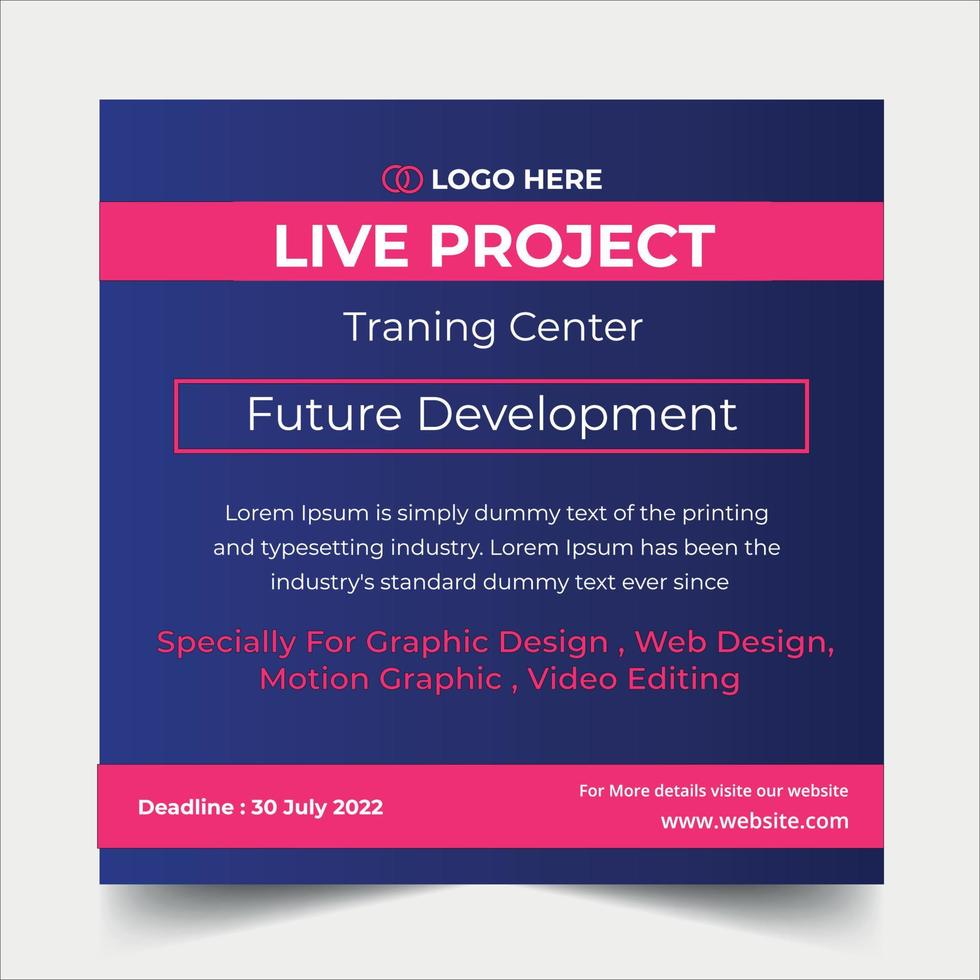 LOGO HERE

LIVE PROJECT

Traning Center

Future Development

Lorem Ipsum is simply dummy text of the printing and typesetting industry. Lorem Ipsum has been the industry's standard dummy text ever since

Specially For Graphic Design , Web Design, Motion Graphic , Video Editing

Deadline : 30 July 2022

For More details visite our website
www.website.com